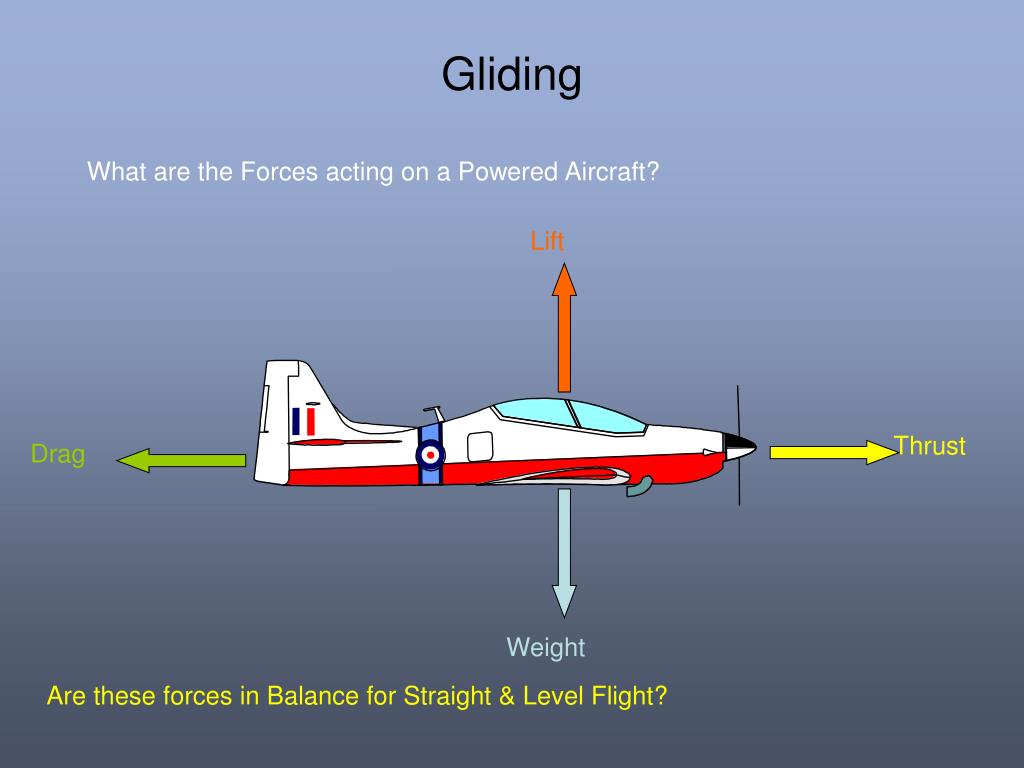 Gliding

What are the Forces acting on a Powered Aircraft?

Lift

Drag

Thrust

Weight

Are these forces in Balance for Straight & Level Flight?